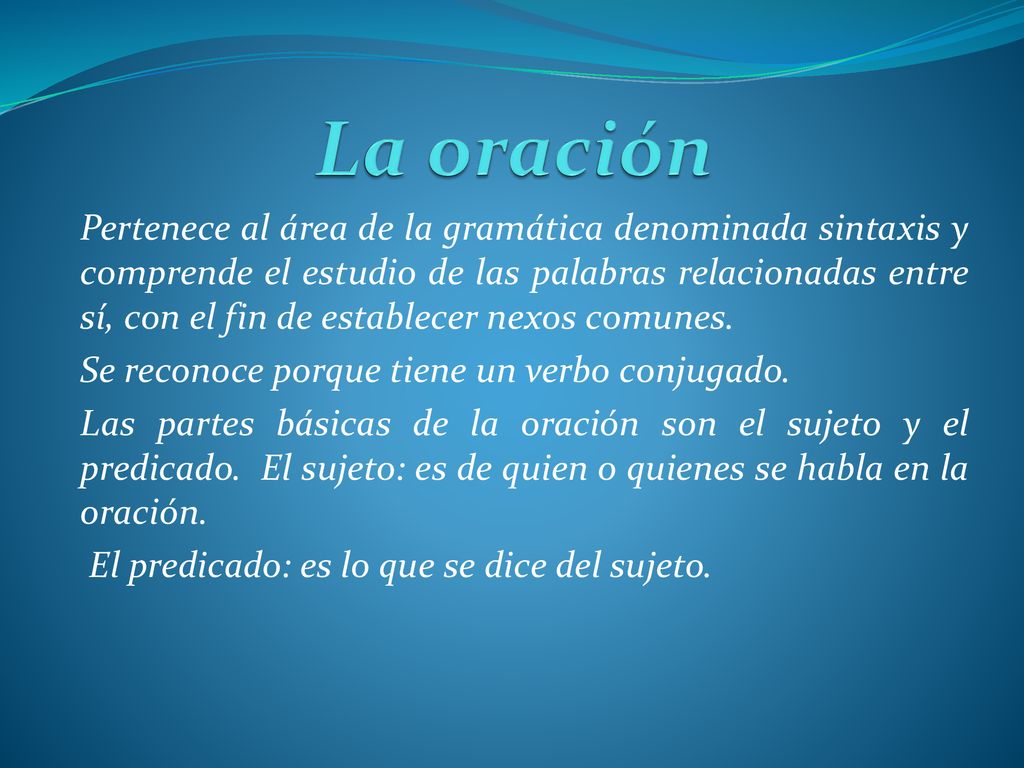 La oración

Pertenece al área de la gramática denominada sintaxis y comprende el estudio de las palabras relacionadas entre sí, con el fin de establecer nexos comunes.

Se reconoce porque tiene un verbo conjugado.

Las partes básicas de la oración son el sujeto y el predicado. El sujeto: es de quien o quienes se habla en la oración.

El predicado: es lo que se dice del sujeto.